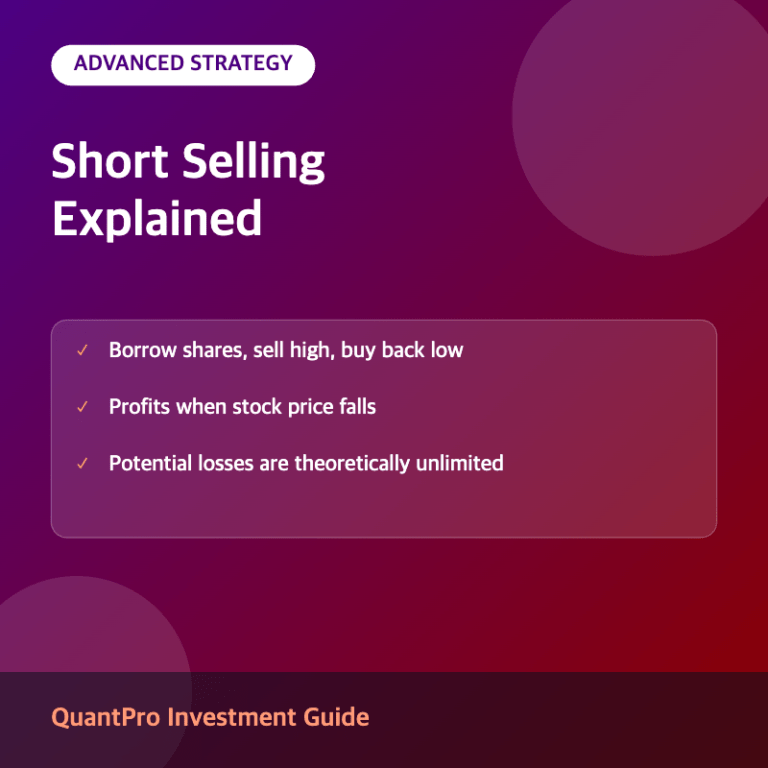 ADVANCED STRATEGY

Short Selling Explained

✓ Borrow shares, sell high, buy back low

✓ Profits when stock price falls

✓ Potential losses are theoretically unlimited

QuantPro Investment Guide